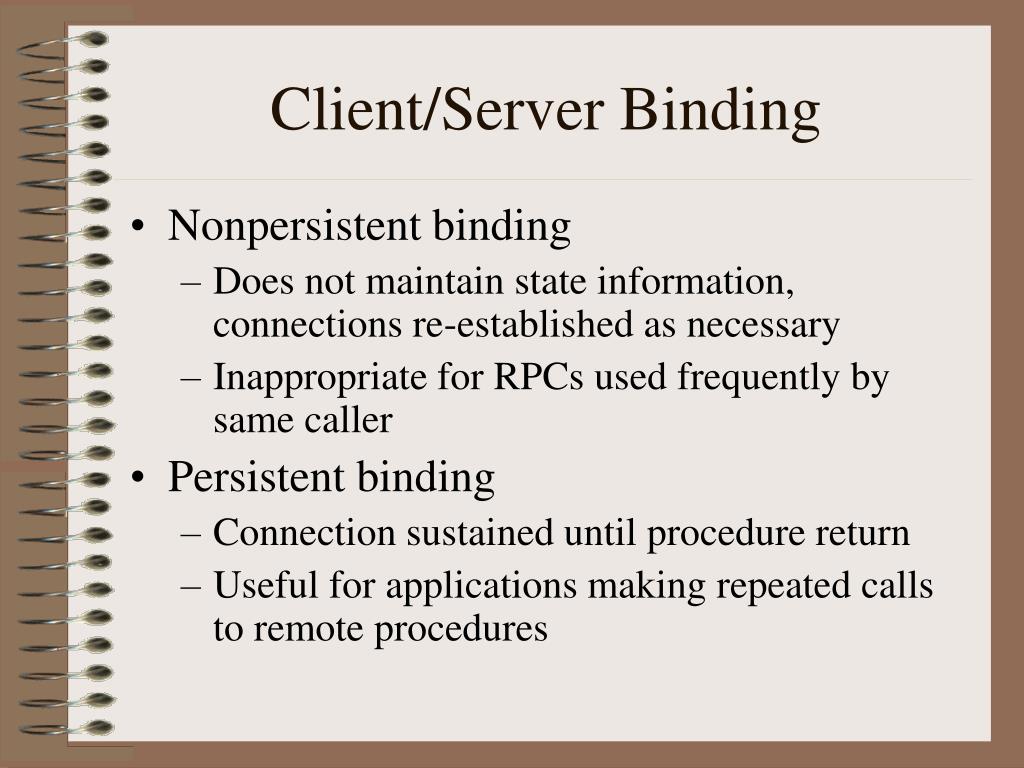 Client/Server Binding

• Nonpersistent binding
  – Does not maintain state information, connections re-established as necessary
  – Inappropriate for RPCs used frequently by same caller
• Persistent binding
  – Connection sustained until procedure return
  – Useful for applications making repeated calls to remote procedures